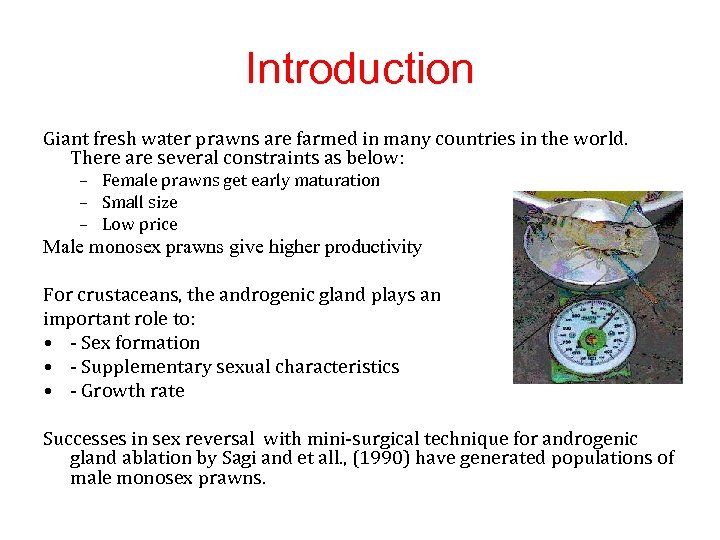 Introduction

Giant fresh water prawns are farmed in many countries in the world. There are several constraints as below:
– Female prawns get early maturation
– Small size
– Low price
Male monosex prawns give higher productivity

For crustaceans, the androgenic gland plays an important role to:
• - Sex formation
• - Supplementary sexual characteristics
• - Growth rate

Successes in sex reversal with mini-surgical technique for androgenic gland ablation by Sagi and et all., (1990) have generated populations of male monosex prawns.